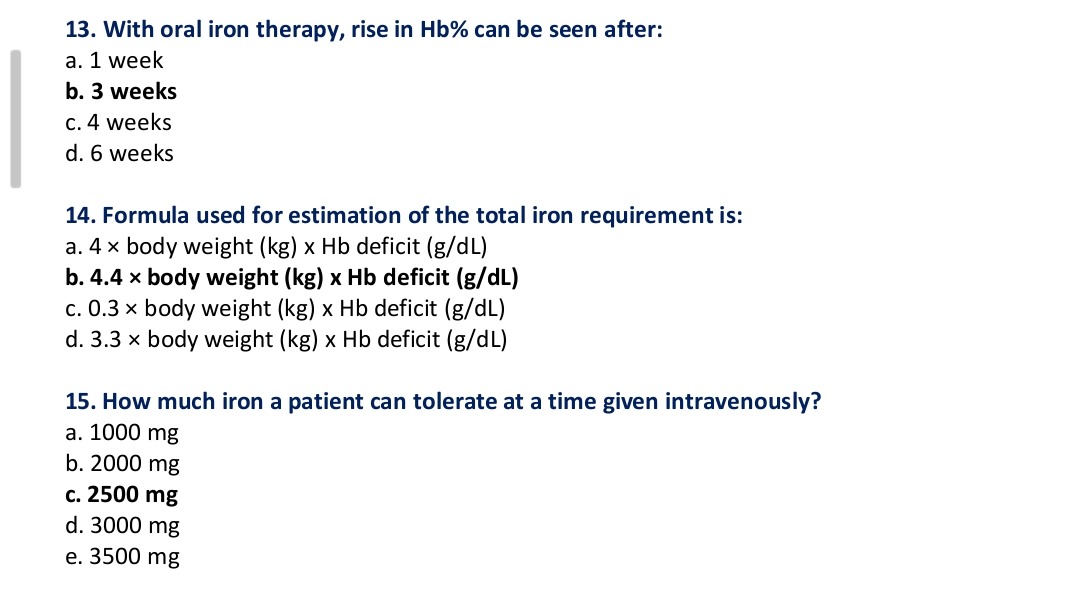 13. With oral iron therapy, rise in Hb% can be seen after:
a. 1 week
b. 3 weeks
c. 4 weeks
d. 6 weeks

14. Formula used for estimation of the total iron requirement is:
a. 4 × body weight (kg) x Hb deficit (g/dL)
b. 4.4 × body weight (kg) x Hb deficit (g/dL)
c. 0.3 × body weight (kg) x Hb deficit (g/dL)
d. 3.3 × body weight (kg) x Hb deficit (g/dL)

15. How much iron a patient can tolerate at a time given intravenously?
a. 1000 mg
b. 2000 mg
c. 2500 mg
d. 3000 mg
e. 3500 mg